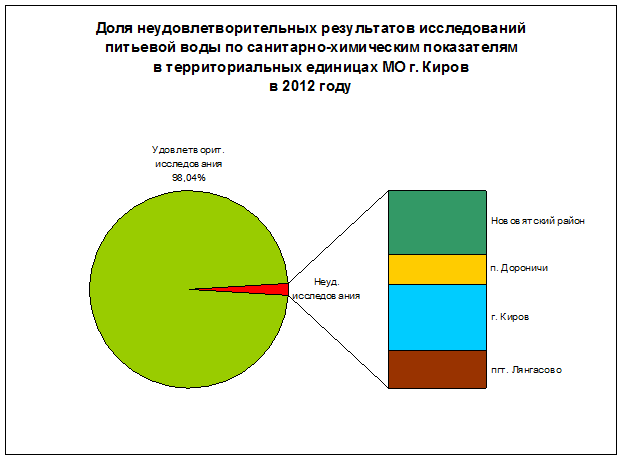 Доля неудовлетворительных результатов исследований питьевой воды по санитарно-химическим показателям в территориальных единицах МО г. Киров в 2012 году

Удовлетворит. исследования 98,04%

Неуд. исследования

Нововятский район

п. Дороничи

г. Киров

пгт. Лянгасово